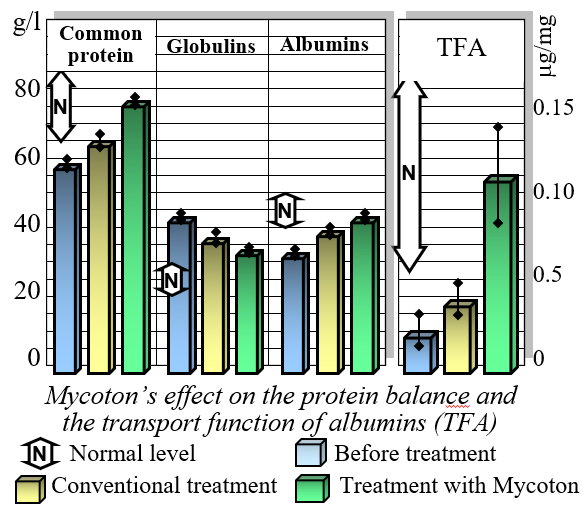 g/l

Common protein

Globulins

Albumins

TFA

µg/mg

80

60

40

20

0

N

N

N

N

0.15

0.10

0.5

0

Mycoton's effect on the protein balance and the transport function of albumins (TFA)

N Normal level

Before treatment

Conventional treatment

Treatment with Mycoton